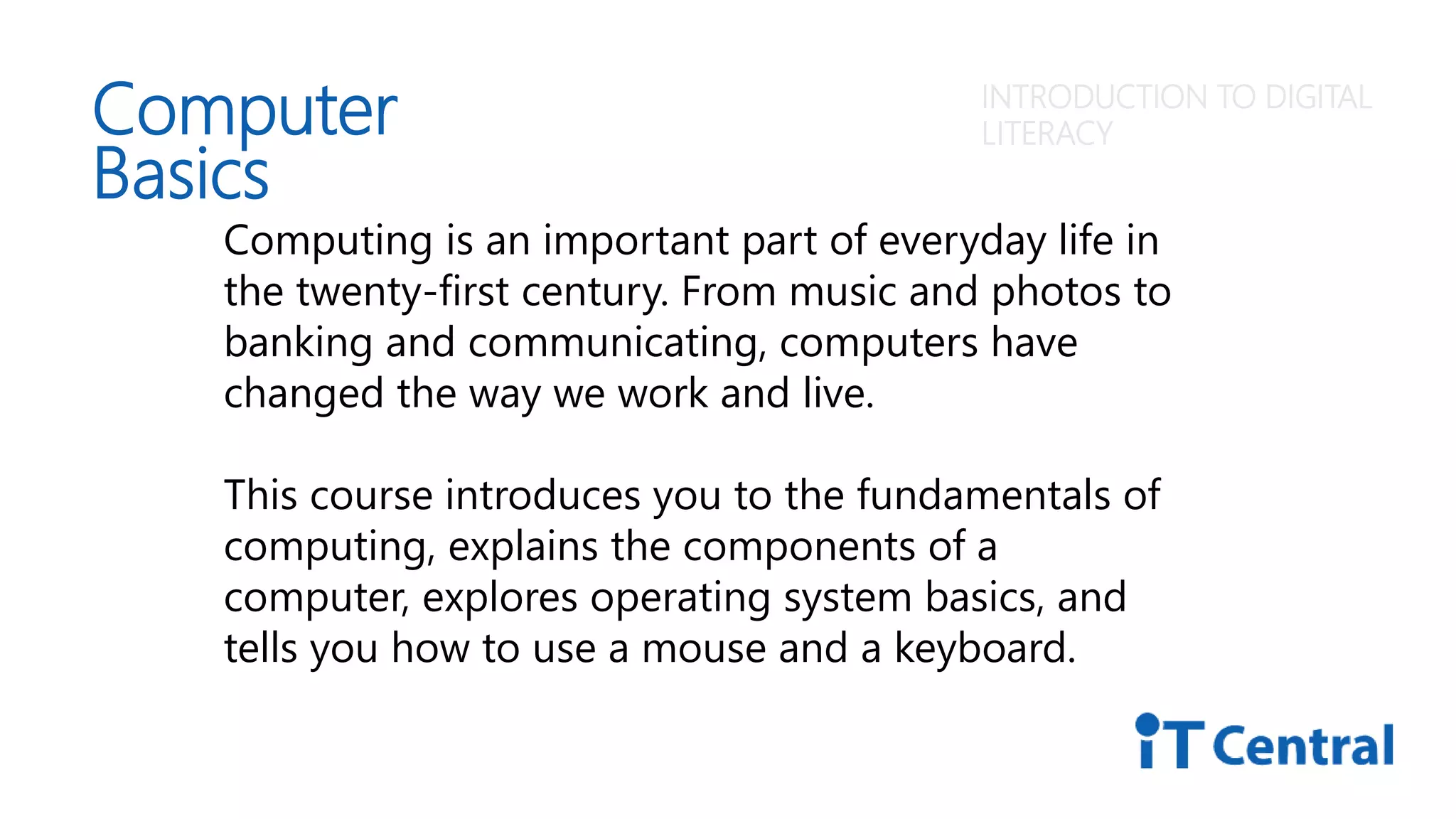 Computer Basics

INTRODUCTION TO DIGITAL LITERACY

Computing is an important part of everyday life in the twenty-first century. From music and photos to banking and communicating, computers have changed the way we work and live.

This course introduces you to the fundamentals of computing, explains the components of a computer, explores operating system basics, and tells you how to use a mouse and a keyboard.

iT Central